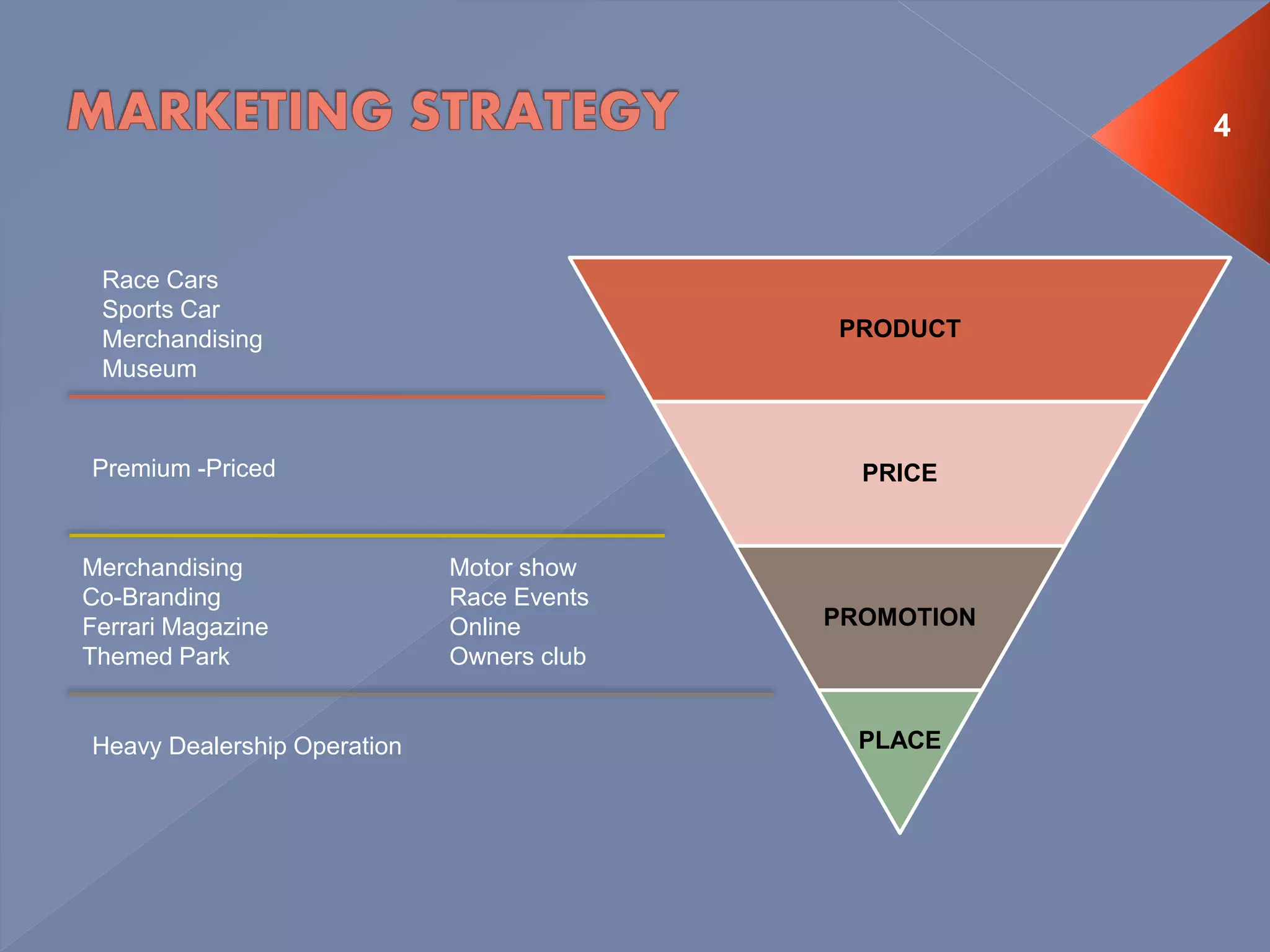 MARKETING STRATEGY

4

Race Cars
Sports Car
Merchandising
Museum

Premium -Priced

Merchandising
Co-Branding
Ferrari Magazine
Themed Park

Motor show
Race Events
Online
Owners club

Heavy Dealership Operation

PRODUCT

PRICE

PROMOTION

PLACE